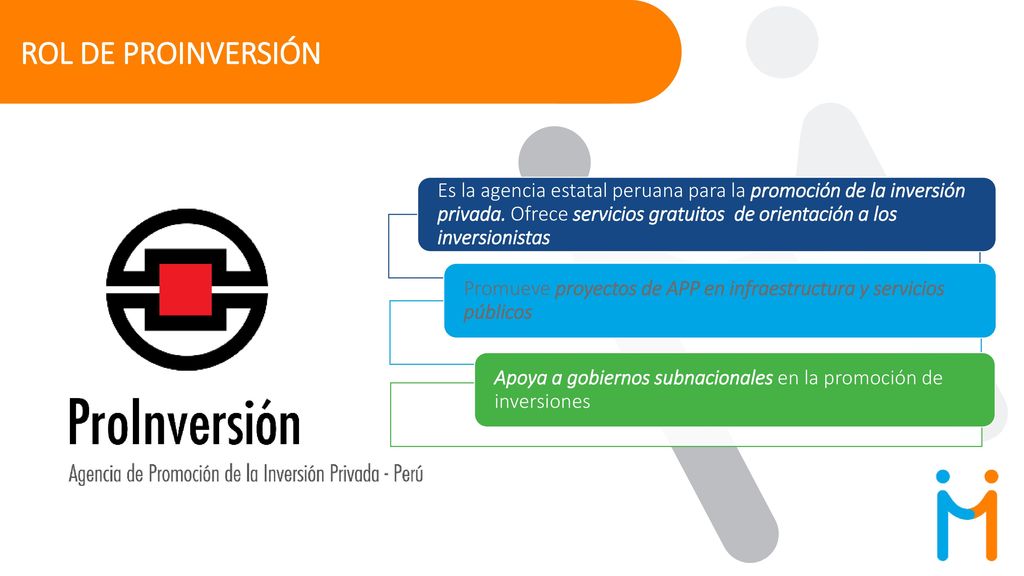 ROL DE PROINVERSIÓN

ProInversión

Agencia de Promoción de la Inversión Privada - Perú

Es la agencia estatal peruana para la promoción de la inversión privada. Ofrece servicios gratuitos de orientación a los inversionistas

Promueve proyectos de APP en infraestructura y servicios públicos

Apoya a gobiernos subnacionales en la promoción de inversiones